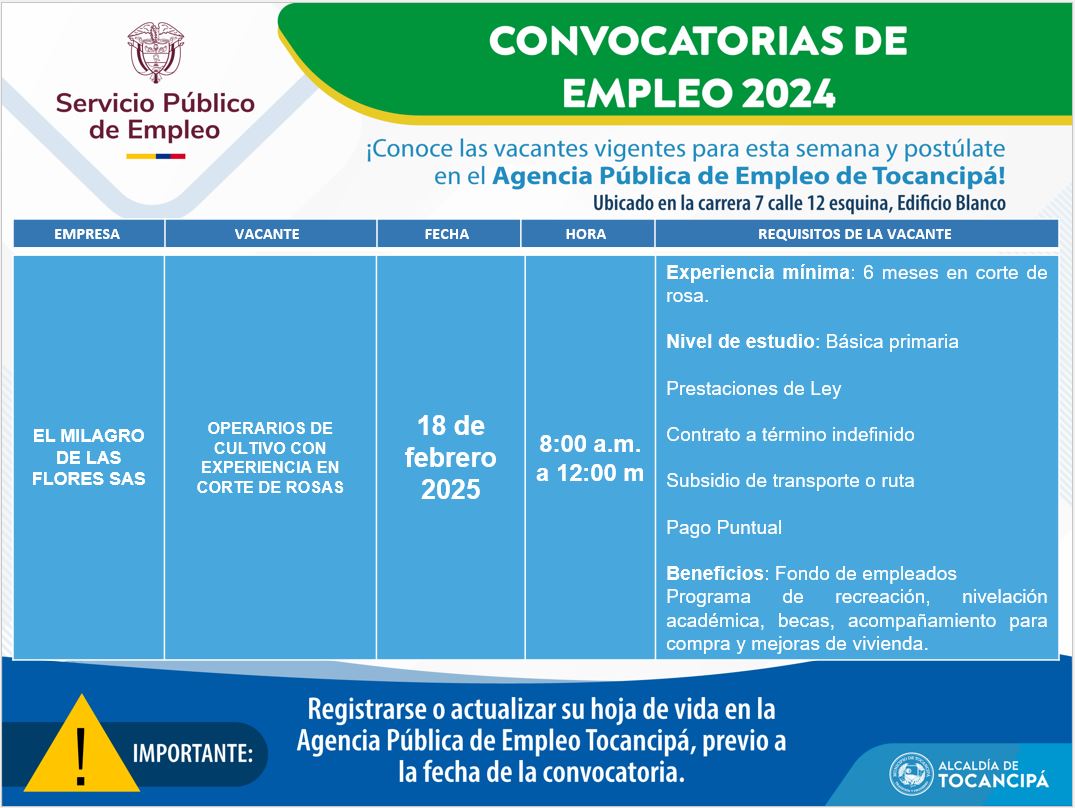 Servicio Público de Empleo

CONVOCATORIAS DE EMPLEO 2024

¡Conoce las vacantes vigentes para esta semana y postúlate en el Agencia Pública de Empleo de Tocancipá!
Ubicado en la carrera 7 calle 12 esquina, Edificio Blanco

| EMPRESA | VACANTE | FECHA | HORA | REQUISITOS DE LA VACANTE |
|---|---|---|---|---|
| EL MILAGRO DE LAS FLORES SAS | OPERARIOS DE CULTIVO CON EXPERIENCIA EN CORTE DE ROSAS | 18 de febrero 2025 | 8:00 a.m. a 12:00 m | Experiencia mínima: 6 meses en corte de rosa. Nivel de estudio: Básica primaria Prestaciones de Ley Contrato a término indefinido Subsidio de transporte o ruta Pago Puntual Beneficios: Fondo de empleados Programa de recreación, nivelación académica, becas, acompañamiento para compra y mejoras de vivienda. |

!

IMPORTANTE:

Registrarse o actualizar su hoja de vida en la Agencia Pública de Empleo Tocancipá, previo a la fecha de la convocatoria.

ALCALDÍA DE TOCANCIPÁ